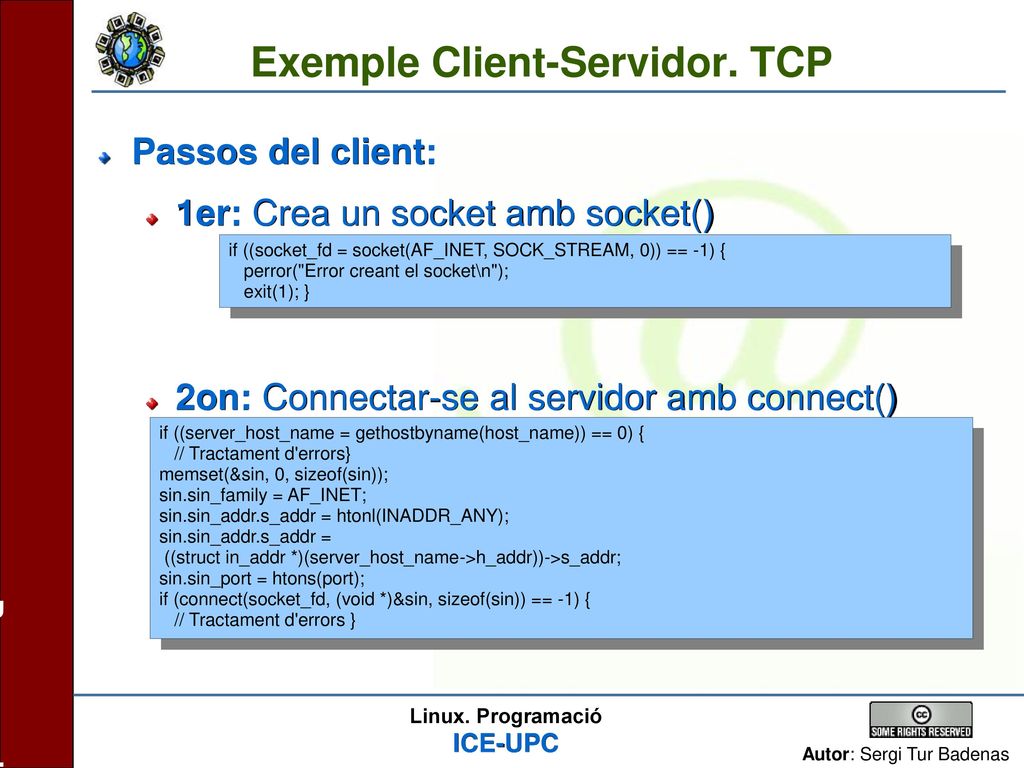 Exemple Client-Servidor. TCP

Passos del client:

1er: Crea un socket amb socket()

if ((socket_fd = socket(AF_INET, SOCK_STREAM, 0)) == -1) {
perror("Error creant el socket\n");
exit(1); }

2on: Connectar-se al servidor amb connect()

if ((server_host_name = gethostbyname(host_name)) == 0) {
// Tractament d'errors}
memset(&sin, 0, sizeof(sin));
sin.sin_family = AF_INET;
sin.sin_addr.s_addr = htonl(INADDR_ANY);
sin.sin_addr.s_addr =
((struct in_addr *)(server_host_name->h_addr))->s_addr;
sin.sin_port = htons(port);
if (connect(socket_fd, (void *)&sin, sizeof(sin)) == -1) {
// Tractament d'errors }

Linux. Programació
ICE-UPC

SOME RIGHTS RESERVED

Autor: Sergi Tur Badenas